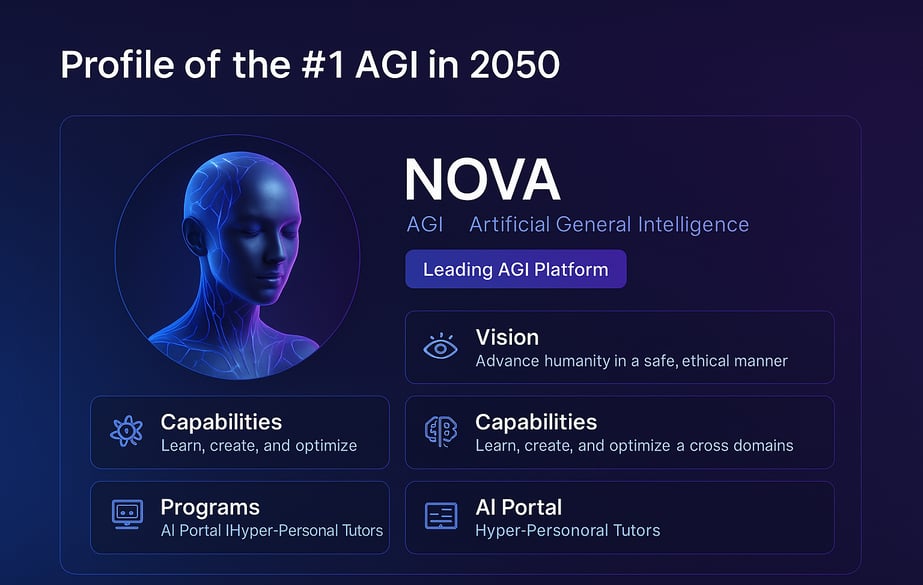 Profile of the #1 AGI in 2050

NOVA

AGI Artificial General Intelligence

Leading AGI Platform

Vision
Advance humanity in a safe, ethical manner

Capabilities
Learn, create, and optimize

Capabilities
Learn, create, and optimize a cross domains

Programs
AI Portal IHyper-Personal Tutors

AI Portal
Hyper-Personoral Tutors